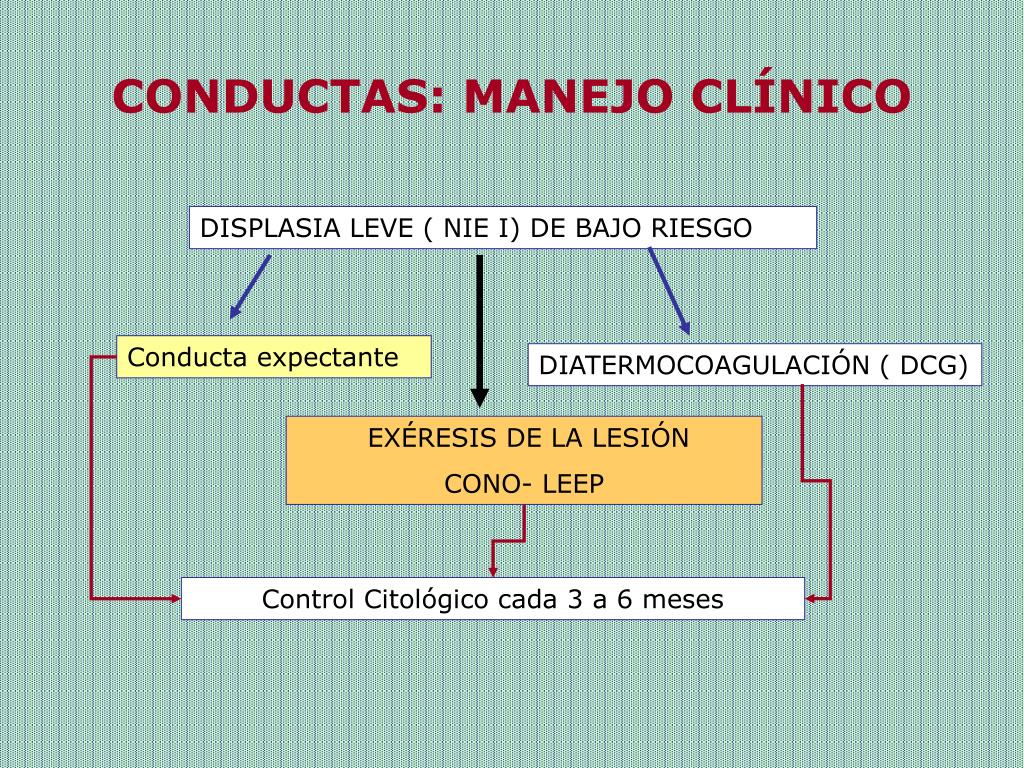 CONDUCTAS: MANEJO CLÍNICO

DISPLASIA LEVE ( NIE I) DE BAJO RIESGO

Conducta expectante

DIATERMOCOAGULACIÓN ( DCG)

EXÉRESIS DE LA LESIÓN

CONO- LEEP

Control Citológico cada 3 a 6 meses